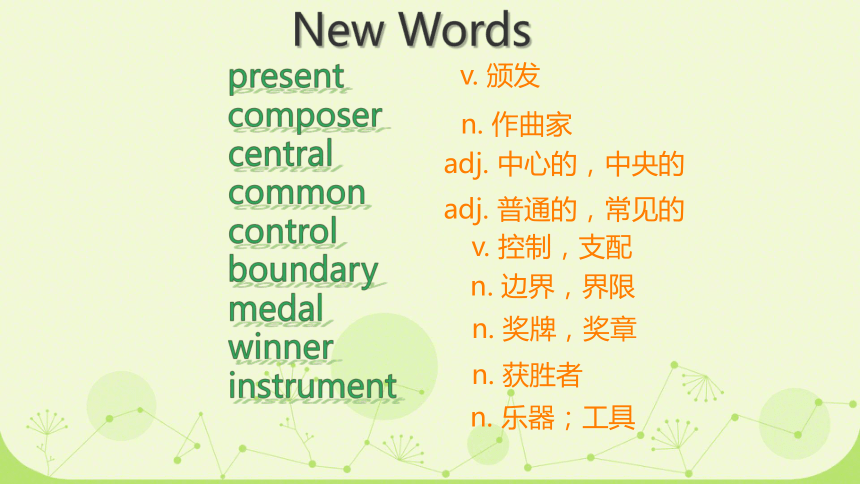 New Words

present
composer
central
common
control
boundary
medal
winner
instrument

v. 颁发
n. 作曲家
adj. 中心的，中央的
adj. 普通的，常见的
v. 控制，支配
n. 边界，界限
n. 奖牌，奖章
n. 获胜者
n. 乐器；工具